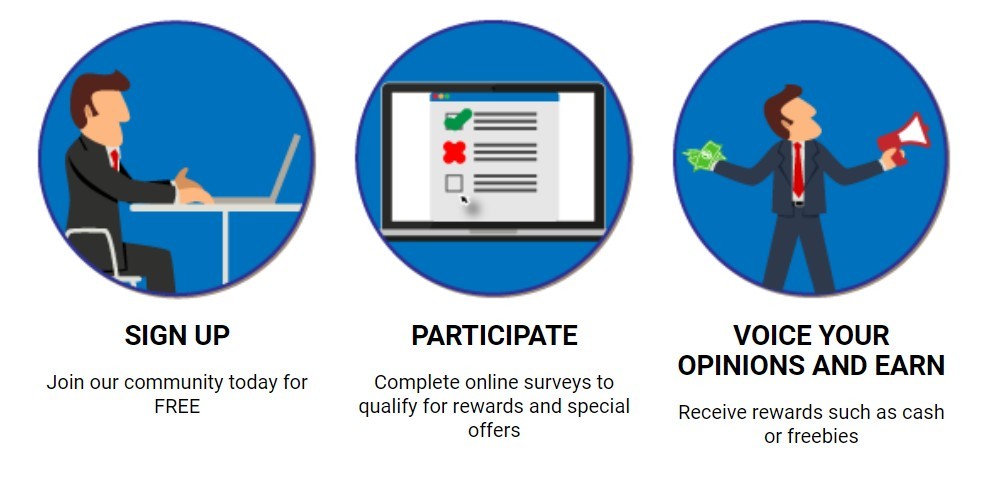 SIGN UP

Join our community today for FREE

PARTICIPATE

Complete online surveys to qualify for rewards and special offers

VOICE YOUR OPINIONS AND EARN

Receive rewards such as cash or freebies